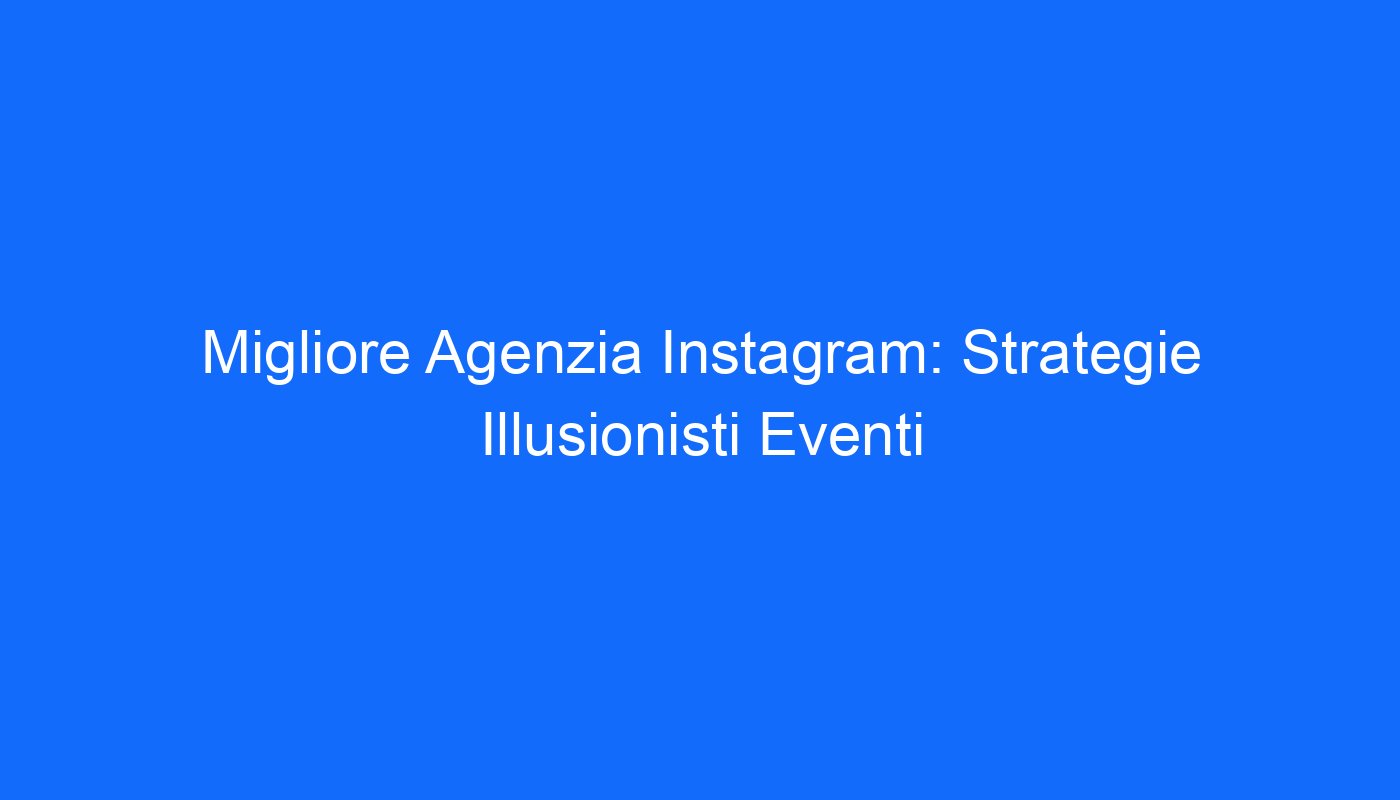 Migliore Agenzia Instagram: Strategie Illusionisti Eventi